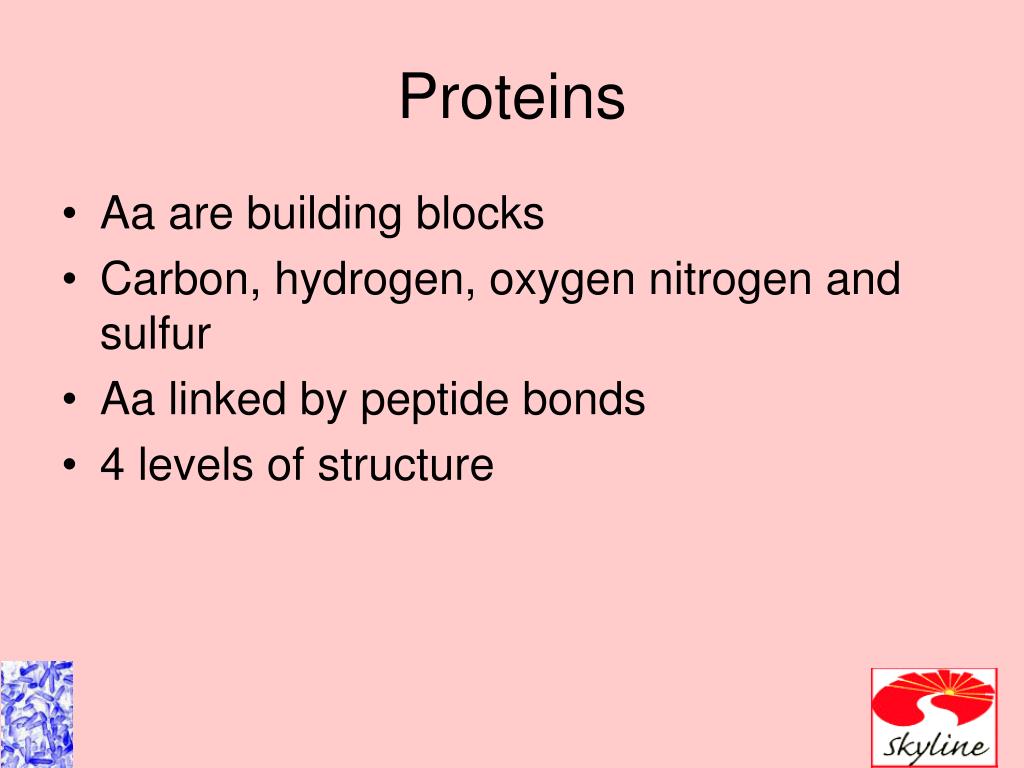 Proteins

• Aa are building blocks
• Carbon, hydrogen, oxygen nitrogen and sulfur
• Aa linked by peptide bonds
• 4 levels of structure

Skyline